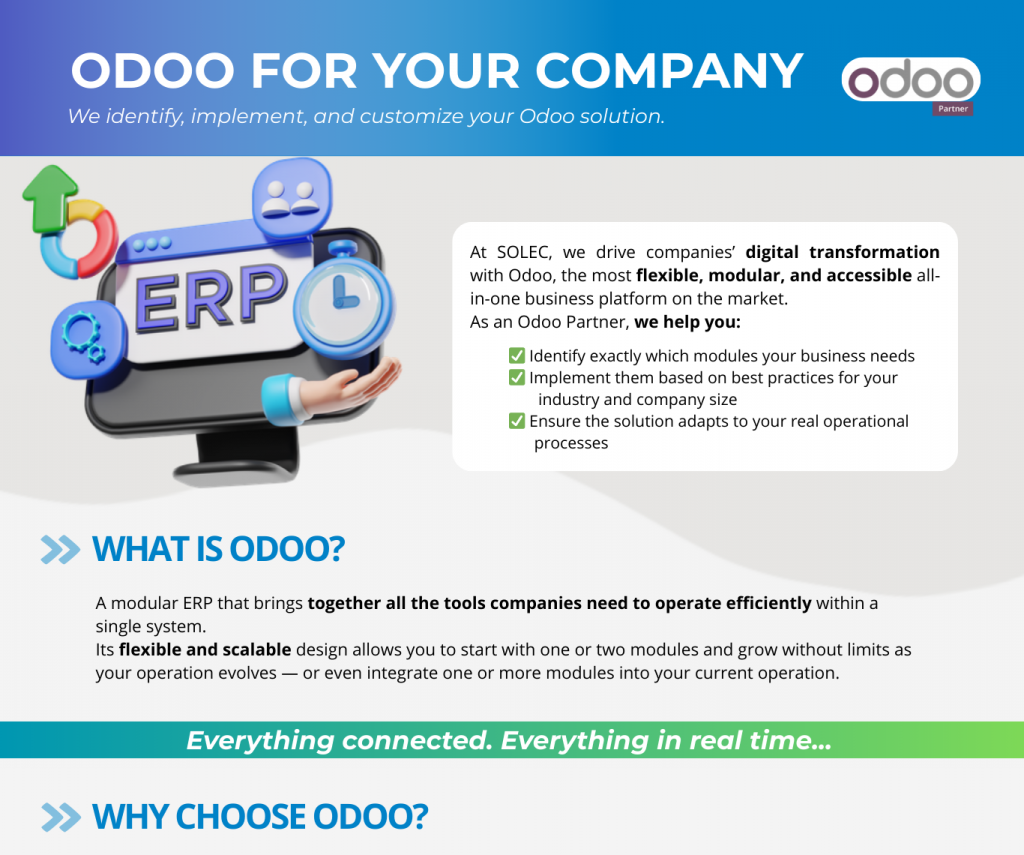 ODOO FOR YOUR COMPANY

We identify, implement, and customize your Odoo solution.

odoo
Partner

ERP

At SOLEC, we drive companies' digital transformation with Odoo, the most flexible, modular, and accessible all-in-one business platform on the market.
As an Odoo Partner, we help you:

✅ Identify exactly which modules your business needs
✅ Implement them based on best practices for your industry and company size
✅ Ensure the solution adapts to your real operational processes

WHAT IS ODOO?

A modular ERP that brings together all the tools companies need to operate efficiently within a single system.
Its flexible and scalable design allows you to start with one or two modules and grow without limits as your operation evolves — or even integrate one or more modules into your current operation.

Everything connected. Everything in real time...

WHY CHOOSE ODOO?